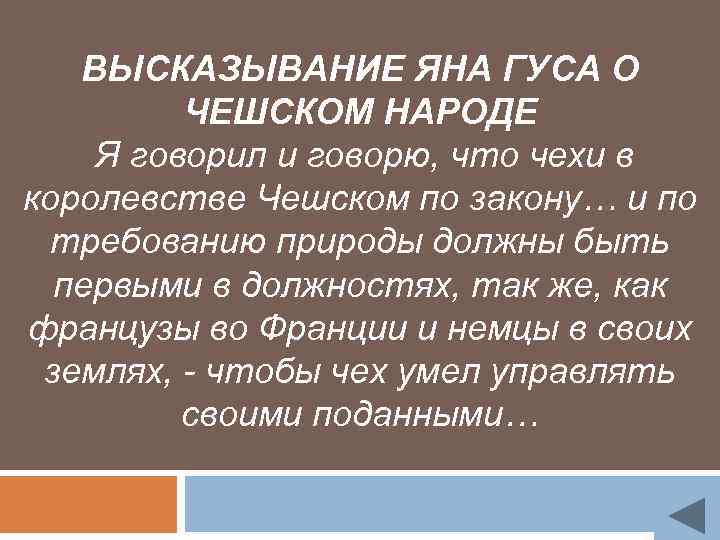 ВЫСКАЗЫВАНИЕ ЯНА ГУСА О ЧЕШСКОМ НАРОДЕ
Я говорил и говорю, что чехи в королевстве Чешском по закону… и по требованию природы должны быть первыми в должностях, так же, как французы во Франции и немцы в своих землях, - чтобы чех умел управлять своими поданными…